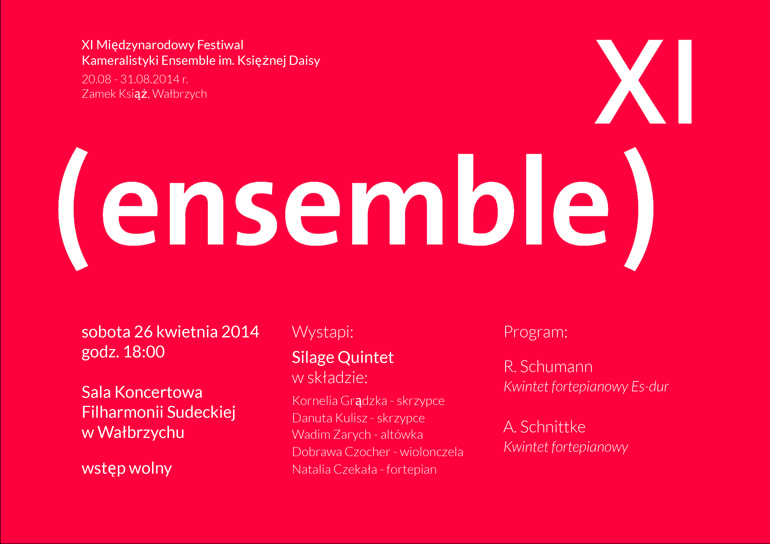 XI Międzynarodowy Festiwal
Kameralistyki Ensemble im. Księżnej Daisy
20.08 - 31.08.2014 r.
Zamek Książ, Wałbrzych

XI

(ensemble)

sobota 26 kwietnia 2014
godz. 18:00

Sala Koncertowa
Filharmonii Sudeckiej
w Wałbrzychu

wstęp wolny

Wystąpi:

Silage Quintet
w składzie:

Kornelia Grądzka - skrzypce
Danuta Kulisz - skrzypce
Wadim Zarych - altówka
Dobrawa Czocher - wiolonczela
Natalia Czekała - fortepian

Program:

R. Schumann
Kwintet fortepianowy Es-dur

A. Schnittke
Kwintet fortepianowy